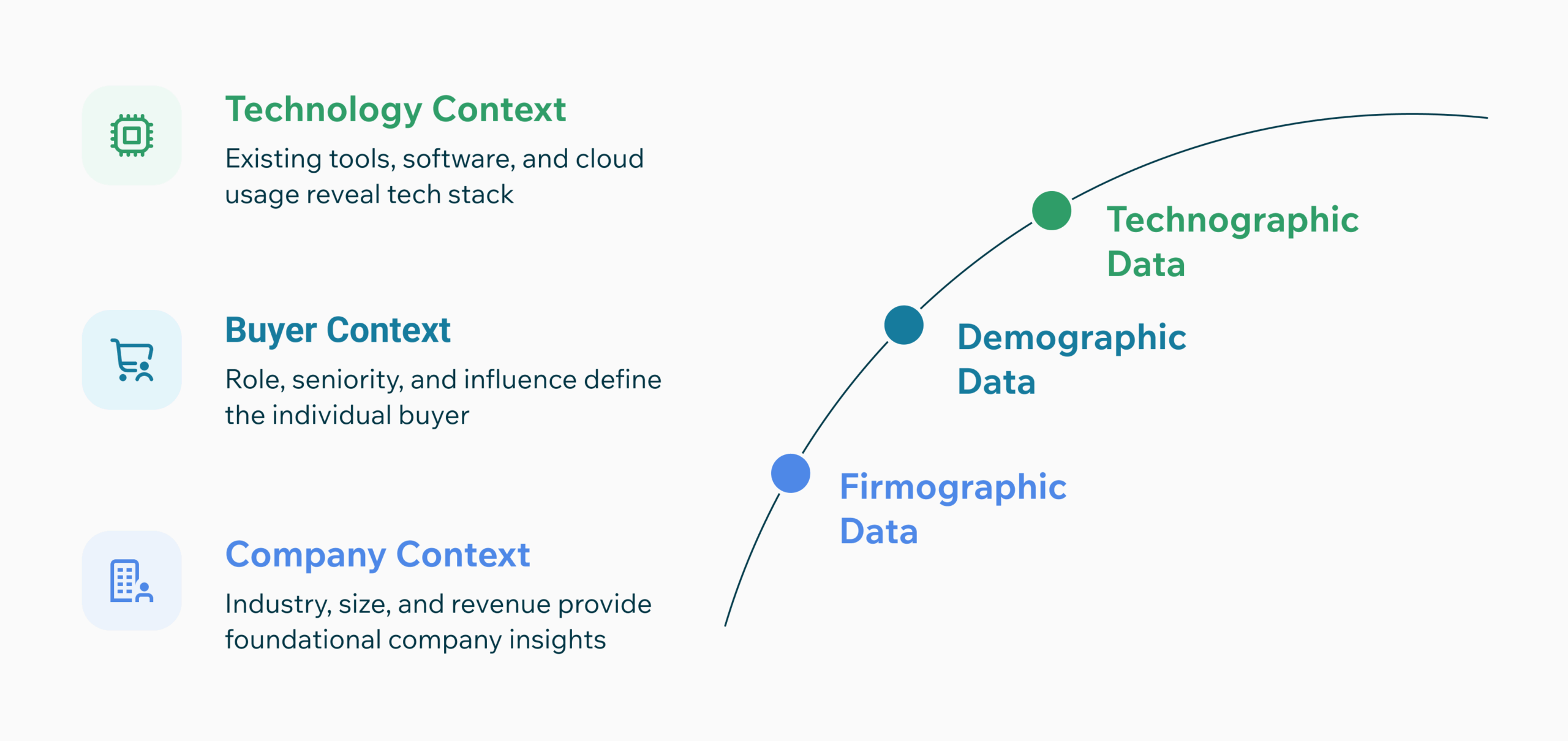 Technology Context

Existing tools, software, and cloud usage reveal tech stack

Buyer Context

Role, seniority, and influence define the individual buyer

Company Context

Industry, size, and revenue provide foundational company insights

Technographic Data

Demographic Data

Firmographic Data